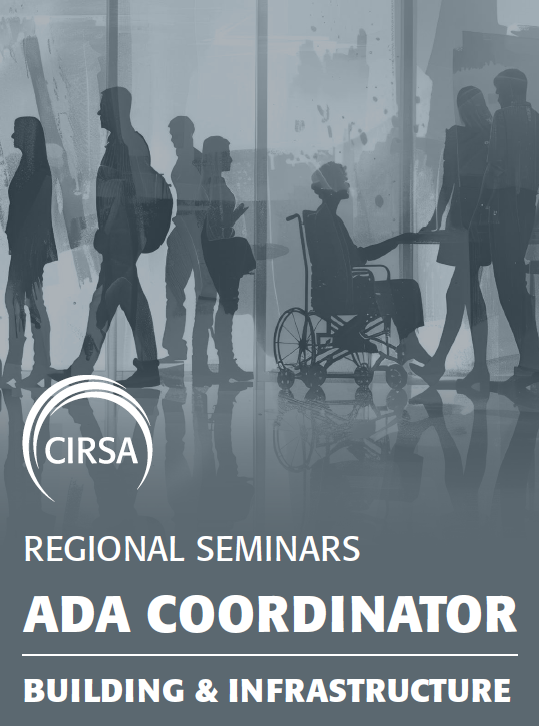 CIRSA

REGIONAL SEMINARS

ADA COORDINATOR

BUILDING & INFRASTRUCTURE